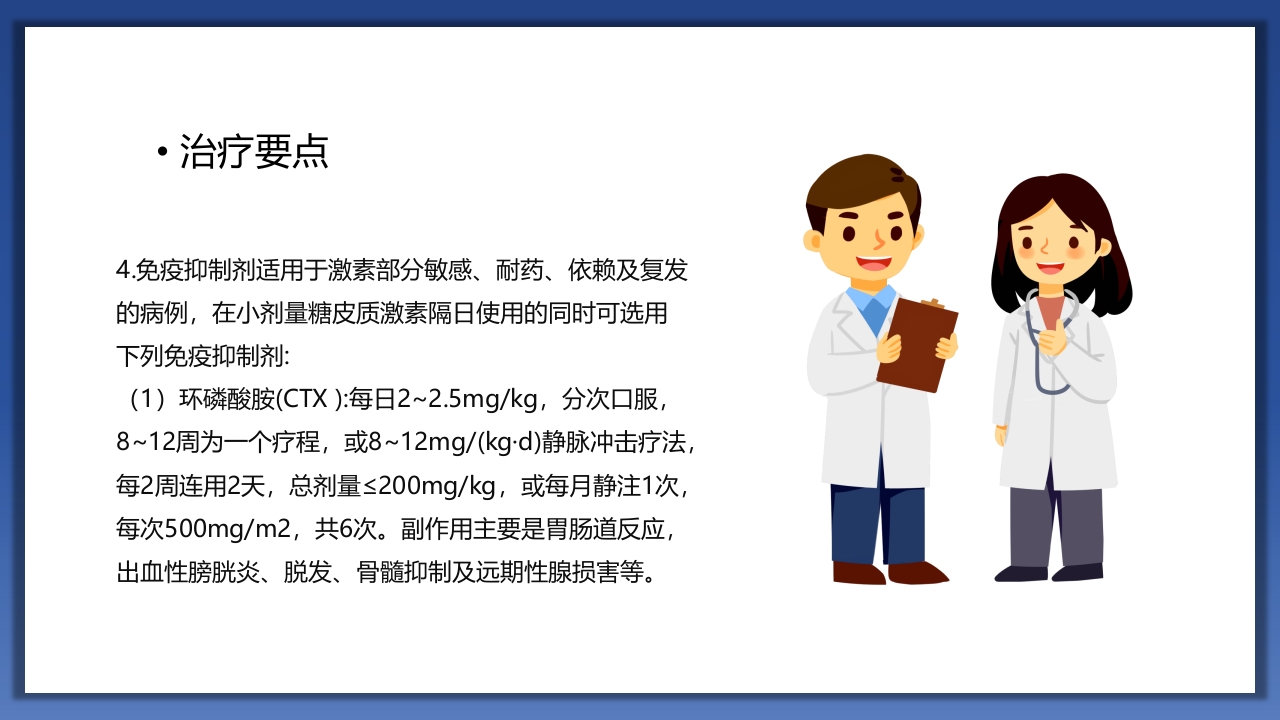 • 治疗要点

4.免疫抑制剂适用于激素部分敏感、耐药、依赖及复发的病例，在小剂量糖皮质激素隔日使用的同时可选用下列免疫抑制剂:
（1）环磷酸胺(CTX ):每日2~2.5mg/kg，分次口服，8~12周为一个疗程，或8~12mg/(kg·d)静脉冲击疗法，每2周连用2天，总剂量≤200mg/kg，或每月静注1次，每次500mg/m2，共6次。副作用主要是胃肠道反应，出血性膀胱炎、脱发、骨髓抑制及远期性腺损害等。